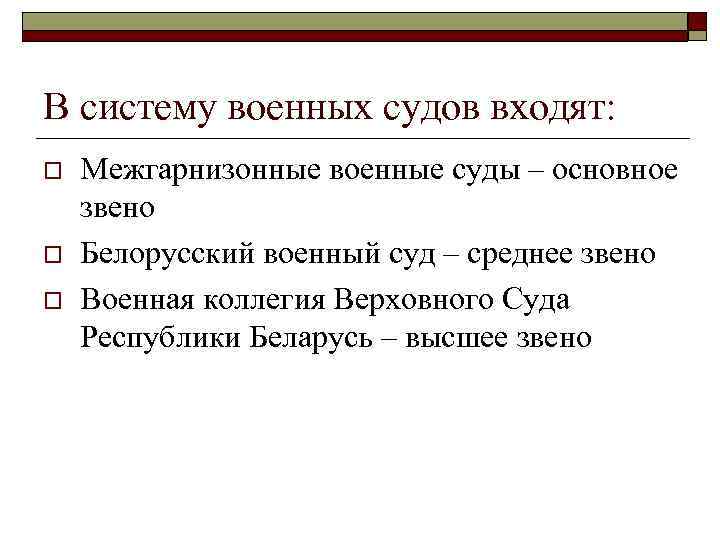 В систему военных судов входят:

Межгарнизонные военные суды – основное звено

Белорусский военный суд – среднее звено

Военная коллегия Верховного Суда Республики Беларусь – высшее звено